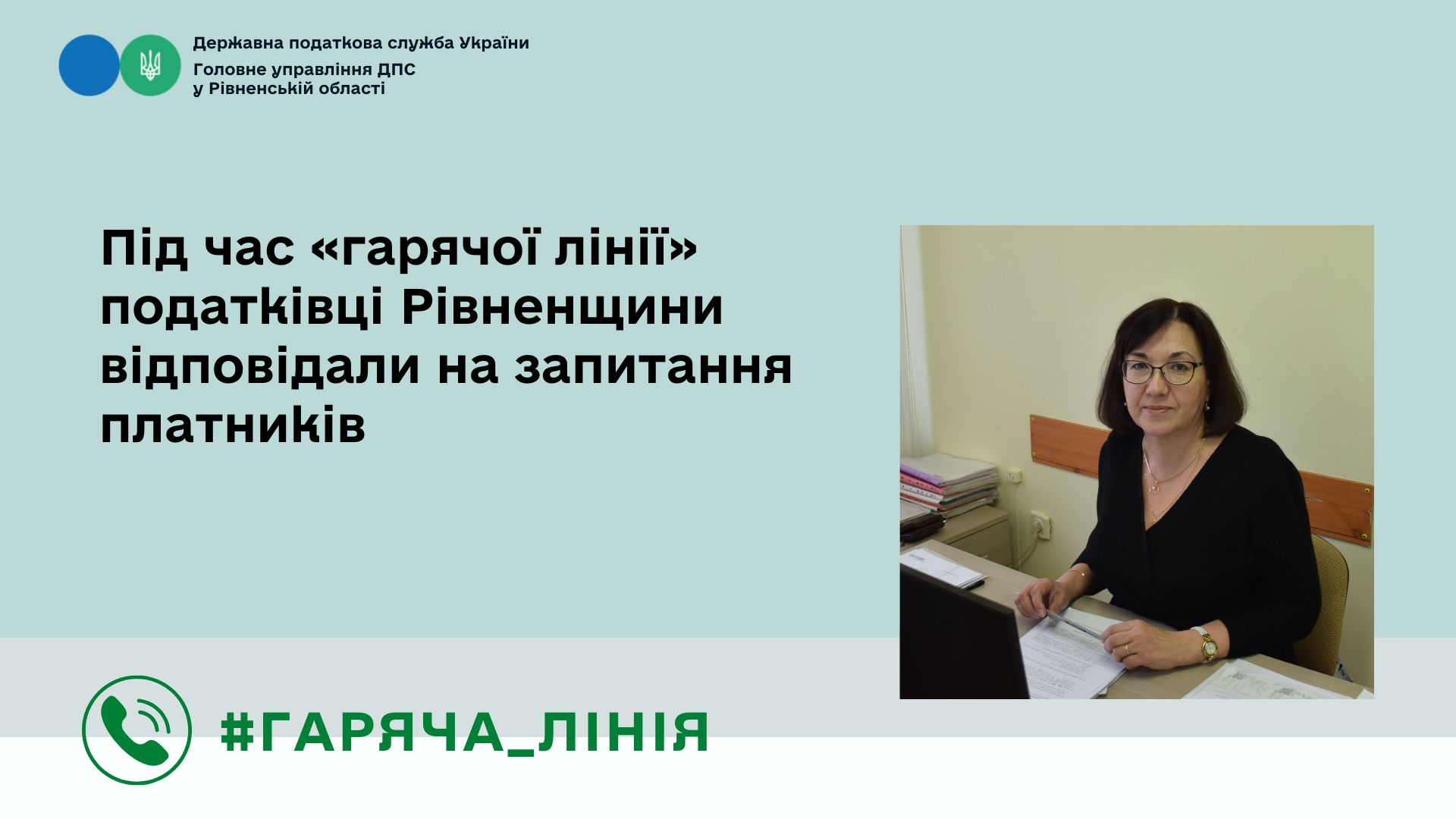 Державна податкова служба України
Головне управління ДПС у Рівненській області

Під час «гарячої лінії» податківці Рівненщини відповідали на запитання платників

#ГАРЯЧА_ЛІНІЯ